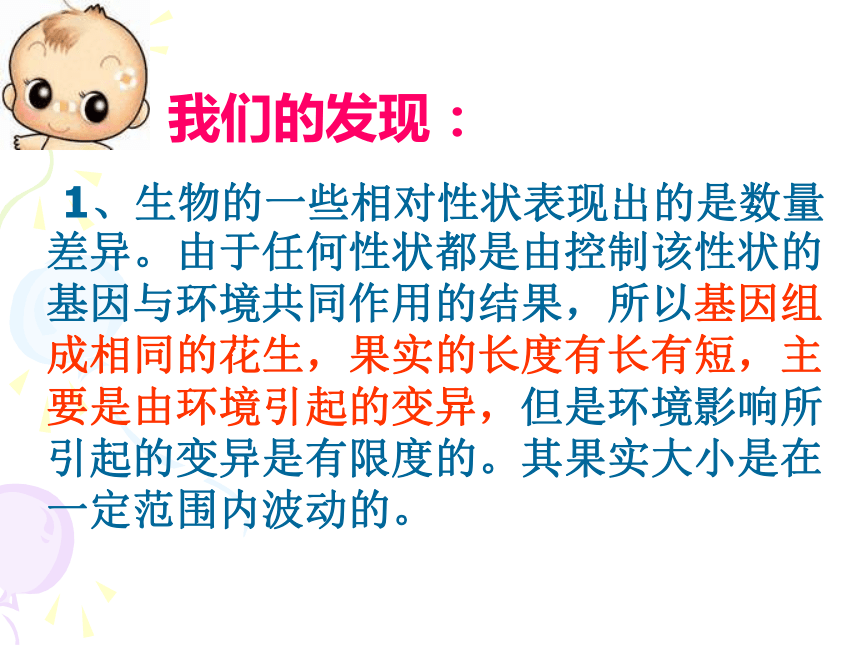 我们的发现：

1、生物的一些相对性状表现出的是数量差异。由于任何性状都是由控制该性状的基因与环境共同作用的结果，所以基因组成相同的花生，果实的长度有长有短，主要是由环境引起的变异，但是环境影响所引起的变异是有限度的。其果实大小是在一定范围内波动的。